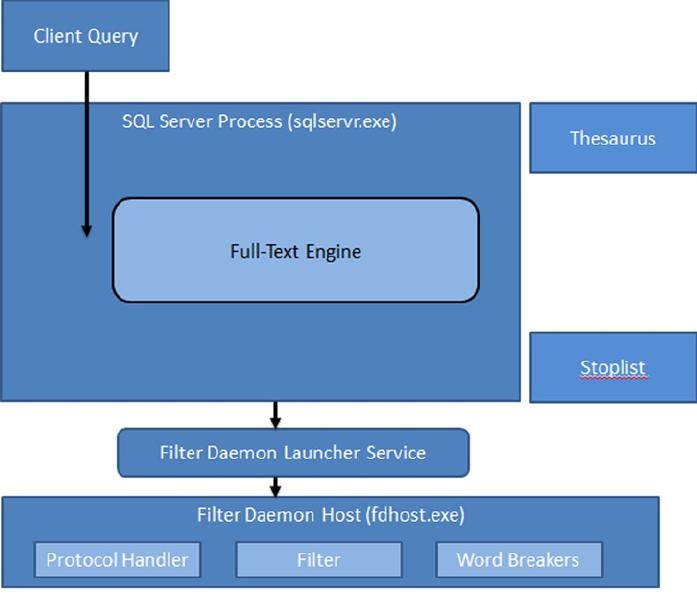 Client Query

SQL Server Process (sqlservr.exe)

Thesaurus

Full-Text Engine

Stoplist

Filter Daemon Launcher Service

Filter Daemon Host (fdhost.exe)

Protocol Handler

Filter

Word Breakers